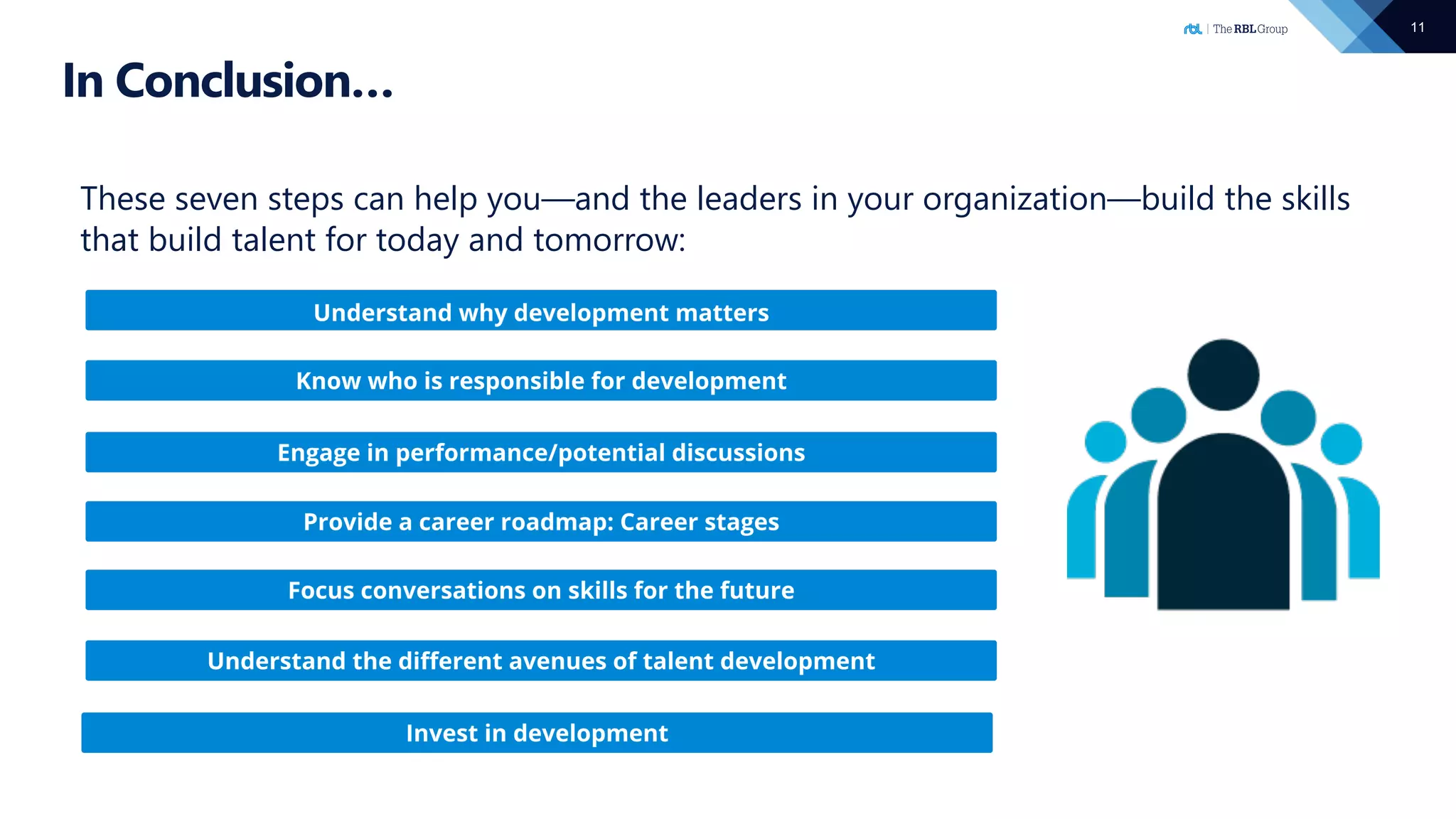 rbl | The RBL Group

11

In Conclusion…

These seven steps can help you—and the leaders in your organization—build the skills that build talent for today and tomorrow:

Understand why development matters

Know who is responsible for development

Engage in performance/potential discussions

Provide a career roadmap: Career stages

Focus conversations on skills for the future

Understand the different avenues of talent development

Invest in development